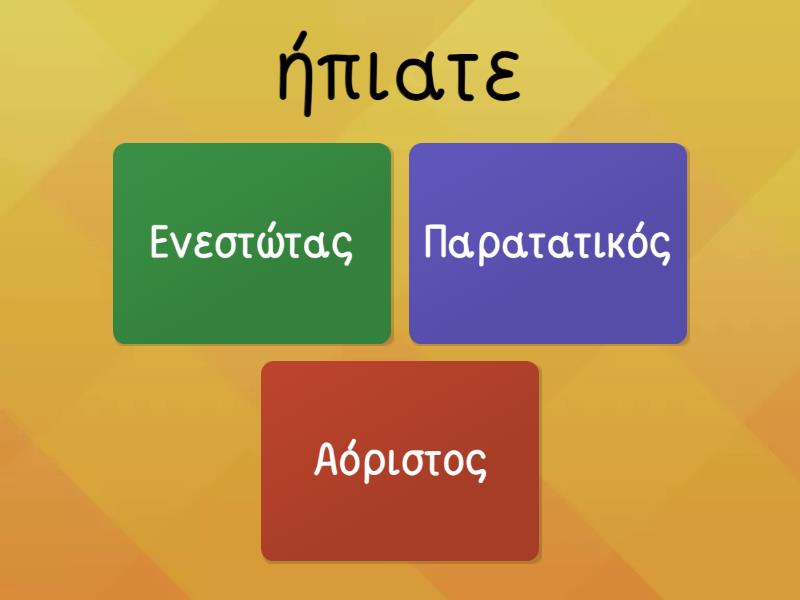 ήπιατε

Ενεστώτας

Παρατατικός

Αόριστος